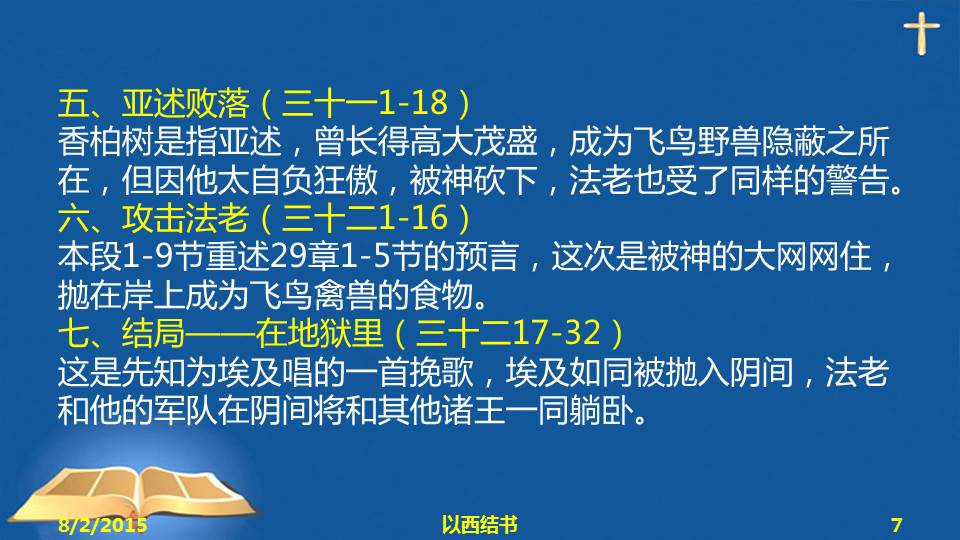 五、亚述败落（三十一1-18）
香柏树是指亚述，曾长得高大茂盛，成为飞鸟野兽隐蔽之所在，但因他太自负狂傲，被神砍下，法老也受了同样的警告。
六、攻击法老（三十二1-16）
本段1-9节重述29章1-5节的预言，这次是被神的大网网住，抛在岸上成为飞鸟禽兽的食物。
七、结局——在地狱里（三十二17-32）
这是先知为埃及唱的一首挽歌，埃及如同被抛入阴间，法老和他的军队在阴间将和其他诸王一同躺卧。

8/2/2015
以西结书
7